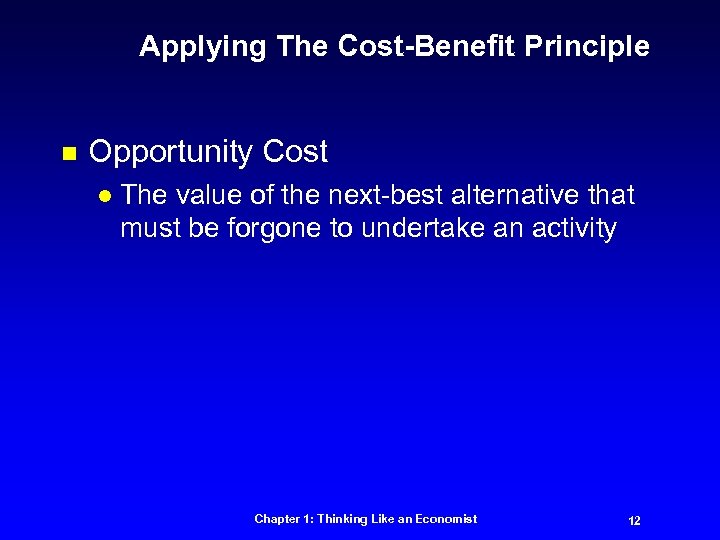 Applying The Cost-Benefit Principle

Opportunity Cost

The value of the next-best alternative that must be forgone to undertake an activity

Chapter 1: Thinking Like an Economist

12